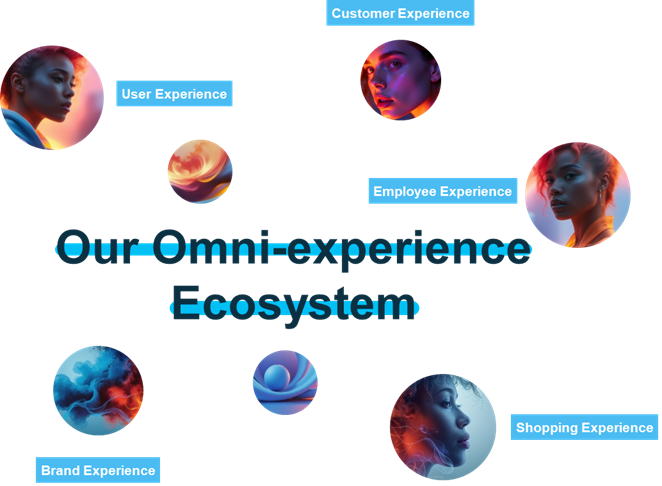 Customer Experience

User Experience

Employee Experience

Our Omni-experience Ecosystem

Shopping Experience

Brand Experience